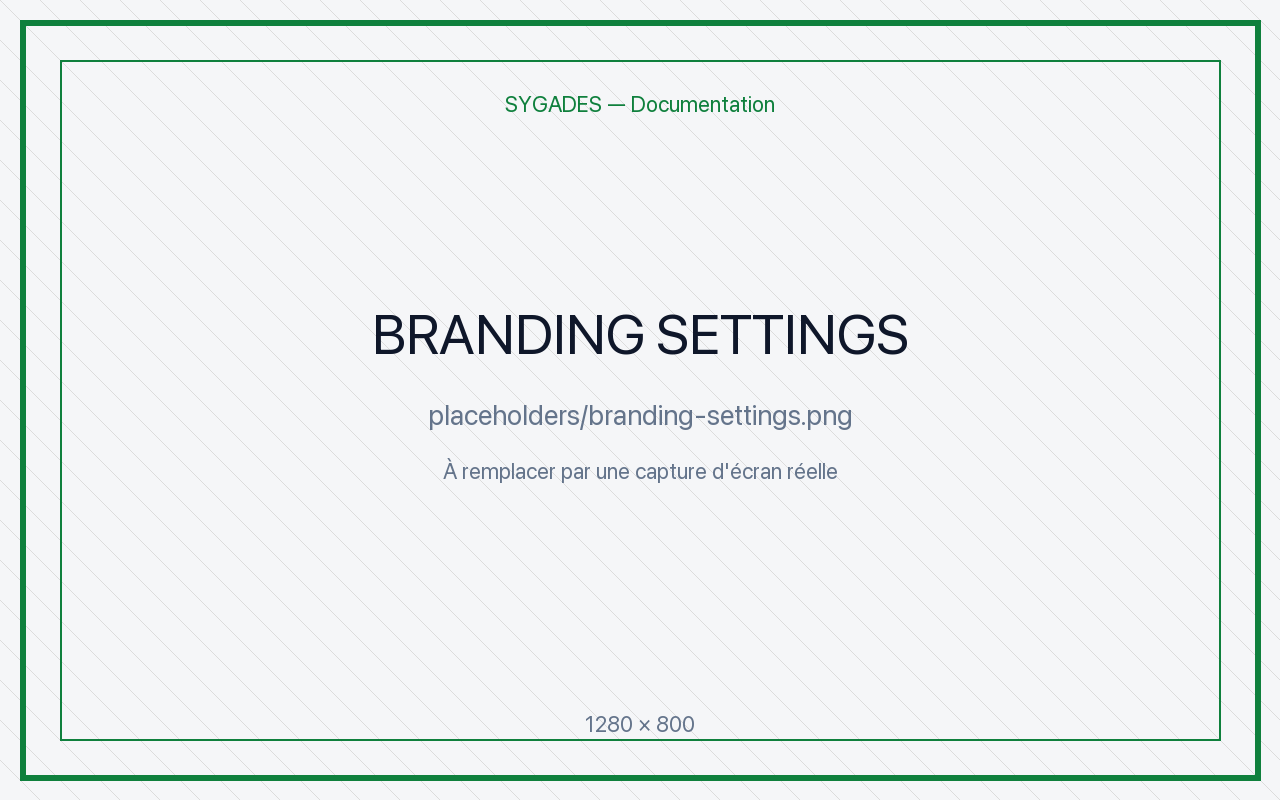 SYGADES — Documentation

BRANDING SETTINGS

placeholders/branding-settings.png

À remplacer par une capture d'écran réelle

1280 × 800